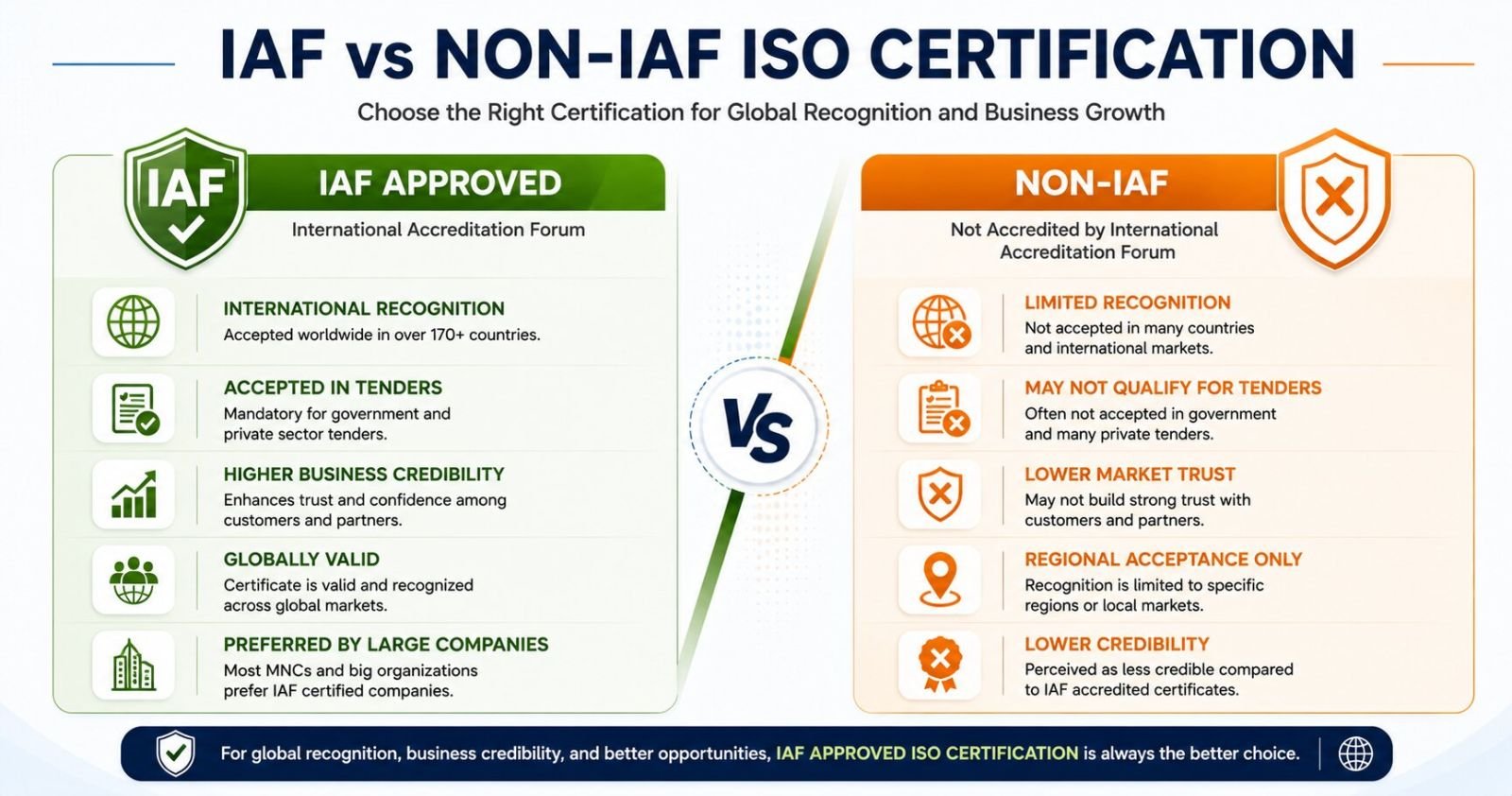 IAF vs NON-IAF ISO CERTIFICATION

Choose the Right Certification for Global Recognition and Business Growth

IAF

IAF APPROVED

International Accreditation Forum

INTERNATIONAL RECOGNITION
Accepted worldwide in over 170+ countries.

ACCEPTED IN TENDERS
Mandatory for government and private sector tenders.

HIGHER BUSINESS CREDIBILITY
Enhances trust and confidence among customers and partners.

GLOBALLY VALID
Certificate is valid and recognized across global markets.

PREFERRED BY LARGE COMPANIES
Most MNCs and big organizations prefer IAF certified companies.

VS

NON-IAF

Not Accredited by International Accreditation Forum

LIMITED RECOGNITION
Not accepted in many countries and international markets.

MAY NOT QUALIFY FOR TENDERS
Often not accepted in government and many private tenders.

LOWER MARKET TRUST
May not build strong trust with customers and partners.

REGIONAL ACCEPTANCE ONLY
Recognition is limited to specific regions or local markets.

LOWER CREDIBILITY
Perceived as less credible compared to IAF accredited certificates.

For global recognition, business credibility, and better opportunities, IAF APPROVED ISO CERTIFICATION is always the better choice.